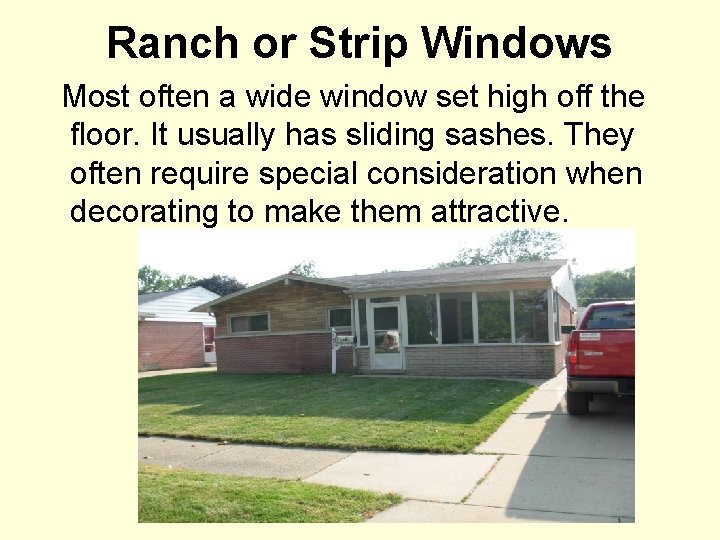 Ranch or Strip Windows

Most often a wide window set high off the floor. It usually has sliding sashes. They often require special consideration when decorating to make them attractive.